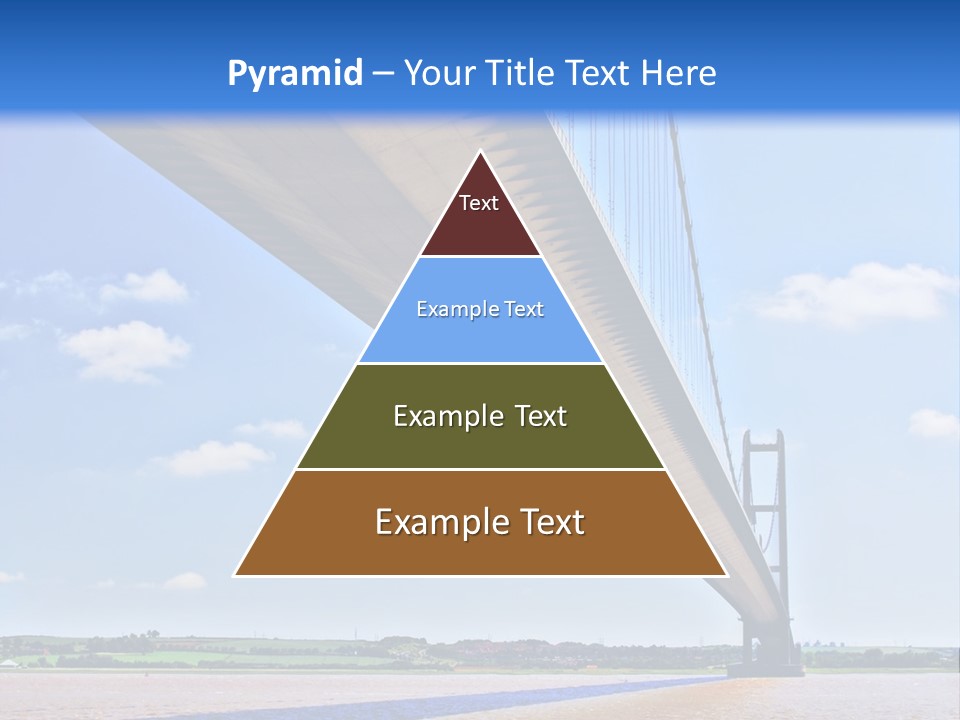 Pyramid – Your Title Text Here

Text

Example Text

Example Text

Example Text